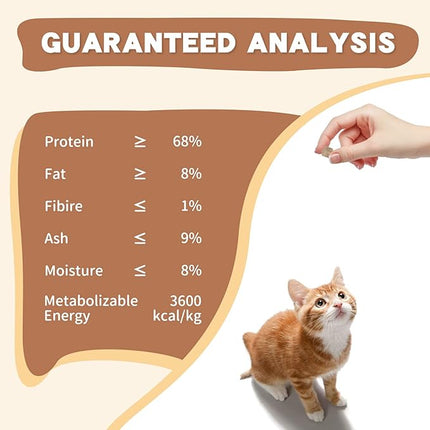 GUARANTEED ANALYSIS

| | | |
|---|---|---|
| Protein | $\geq$ | 68% |
| Fat | $\geq$ | 8% |
| Fibire | $\leq$ | 1% |
| Ash | $\leq$ | 9% |
| Moisture | $\leq$ | 8% |
| Metabolizable Energy | | 3600 kcal/kg |